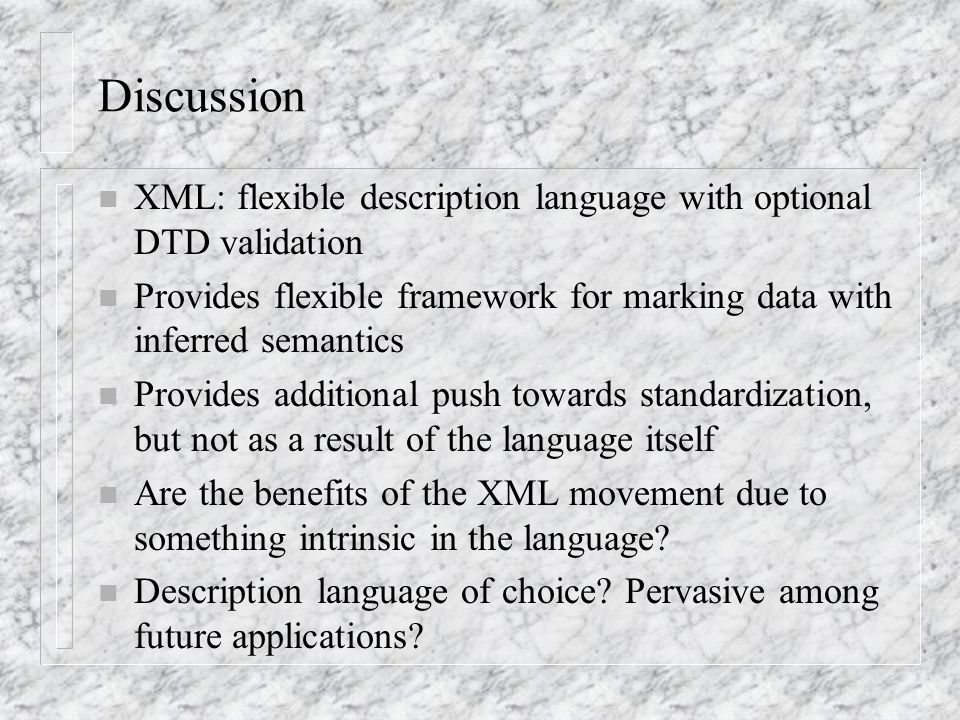 Discussion

- XML: flexible description language with optional DTD validation
- Provides flexible framework for marking data with inferred semantics
- Provides additional push towards standardization, but not as a result of the language itself
- Are the benefits of the XML movement due to something intrinsic in the language?
- Description language of choice? Pervasive among future applications?